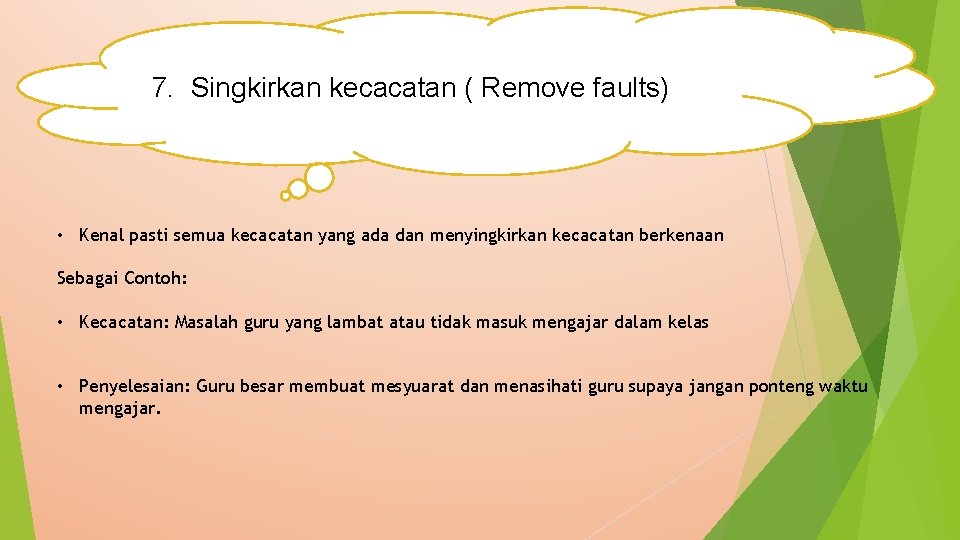 7. Singkirkan kecacatan ( Remove faults)

• Kenal pasti semua kecacatan yang ada dan menyingkirkan kecacatan berkenaan

Sebagai Contoh:

• Kecacatan: Masalah guru yang lambat atau tidak masuk mengajar dalam kelas

• Penyelesaian: Guru besar membuat mesyuarat dan menasihati guru supaya jangan ponteng waktu mengajar.